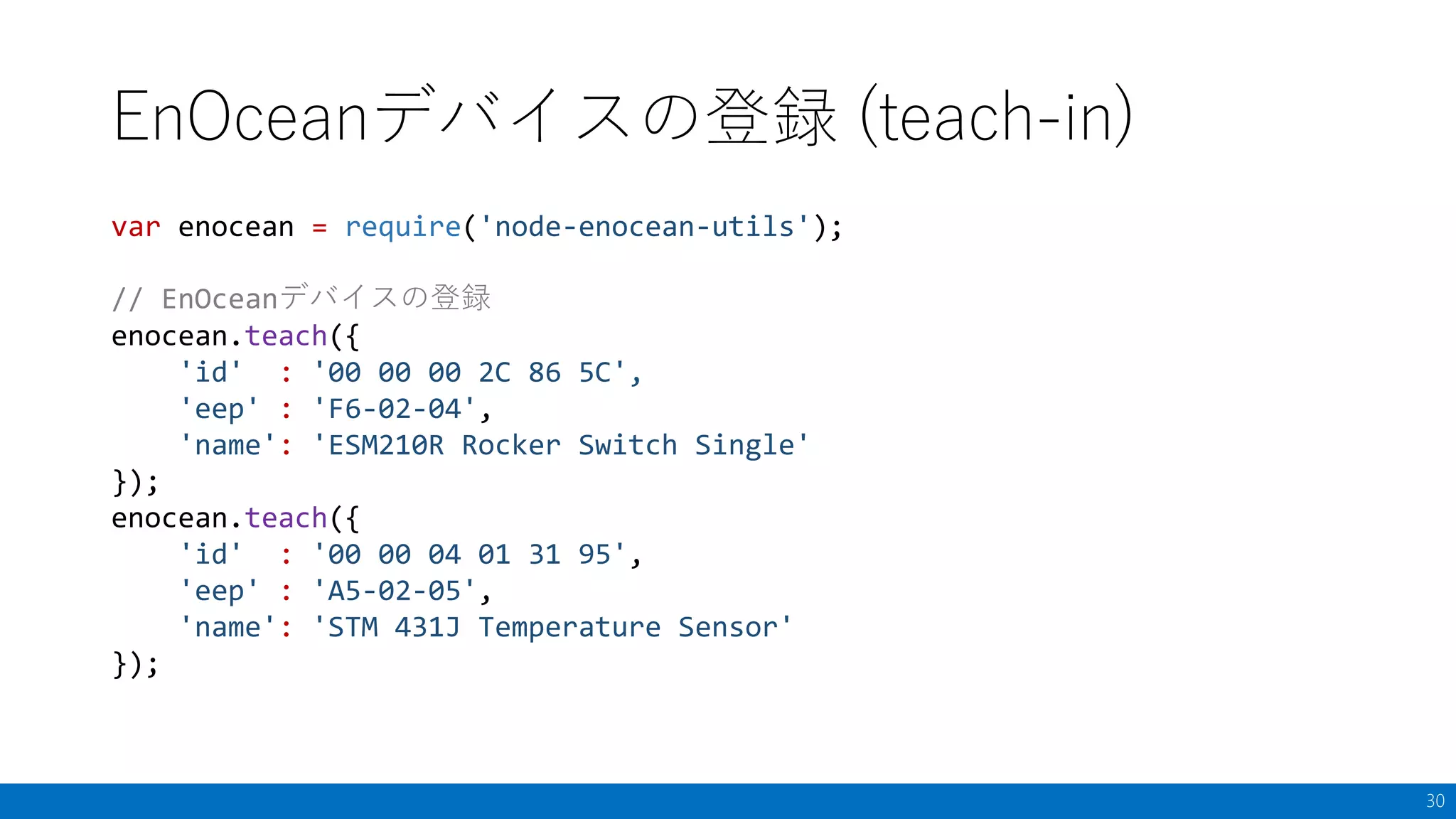 EnOceanデバイスの登録 (teach-in)

var enocean = require('node-enocean-utils');

// EnOceanデバイスの登録
enocean.teach({
    'id'   : '00 00 00 2C 86 5C',
    'eep'  : 'F6-02-04',
    'name': 'ESM210R Rocker Switch Single'
});
enocean.teach({
    'id'   : '00 00 04 01 31 95',
    'eep'  : 'A5-02-05',
    'name': 'STM 431J Temperature Sensor'
});

30